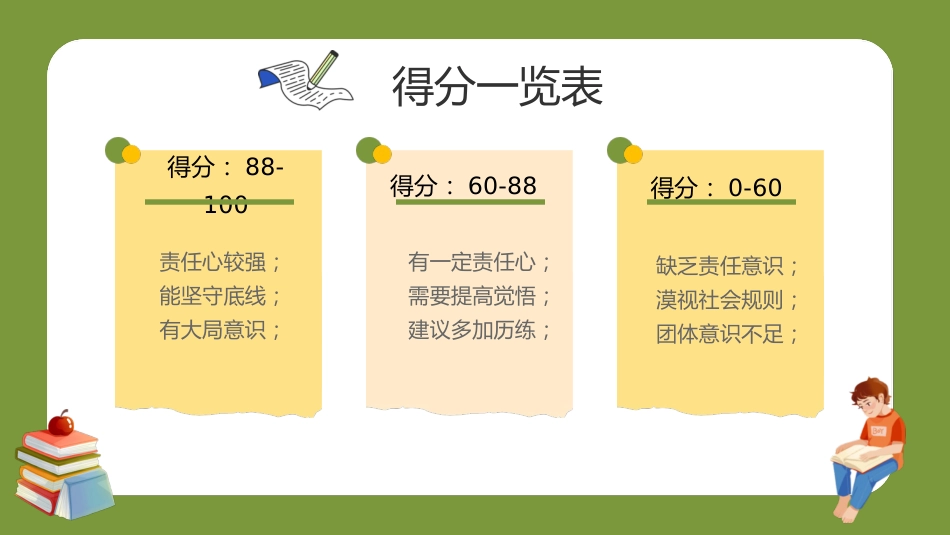 得分一览表

得分： 88-100

责任心较强；
能坚守底线；
有大局意识；

得分： 60-88

有一定责任心；
需要提高觉悟；
建议多加历练；

得分： 0-60

缺乏责任意识；
漠视社会规则；
团体意识不足；